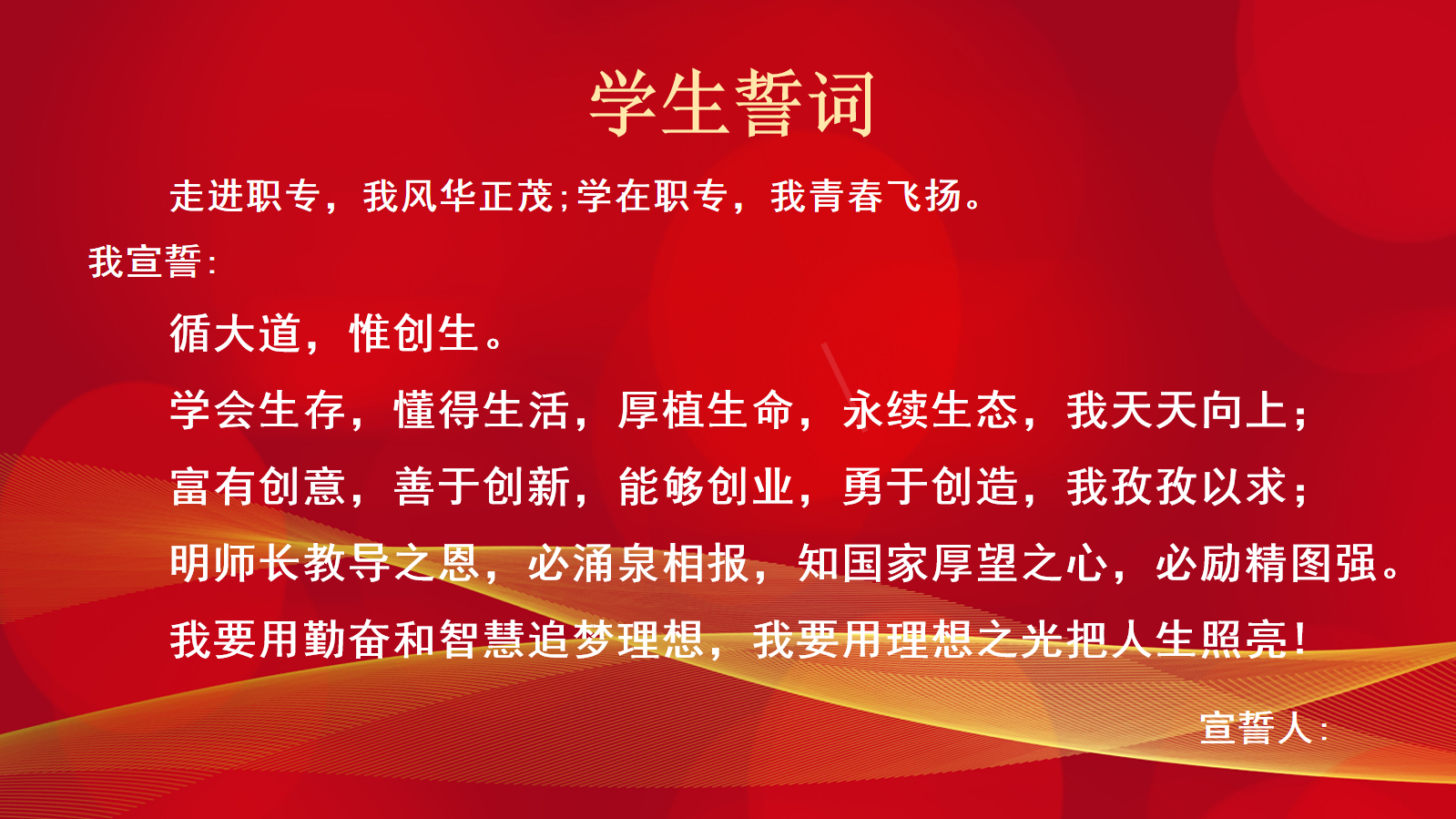 学生誓词

走进职专，我风华正茂;学在职专，我青春飞扬。

我宣誓:

循大道，惟创生。

学会生存，懂得生活，厚植生命，永续生态，我天天向上;

富有创意，善于创新，能够创业，勇于创造，我孜孜以求;

明师长教导之恩，必涌泉相报，知国家厚望之心，必励精图强。

我要用勤奋和智慧追梦理想，我要用理想之光把人生照亮!

宣誓人: